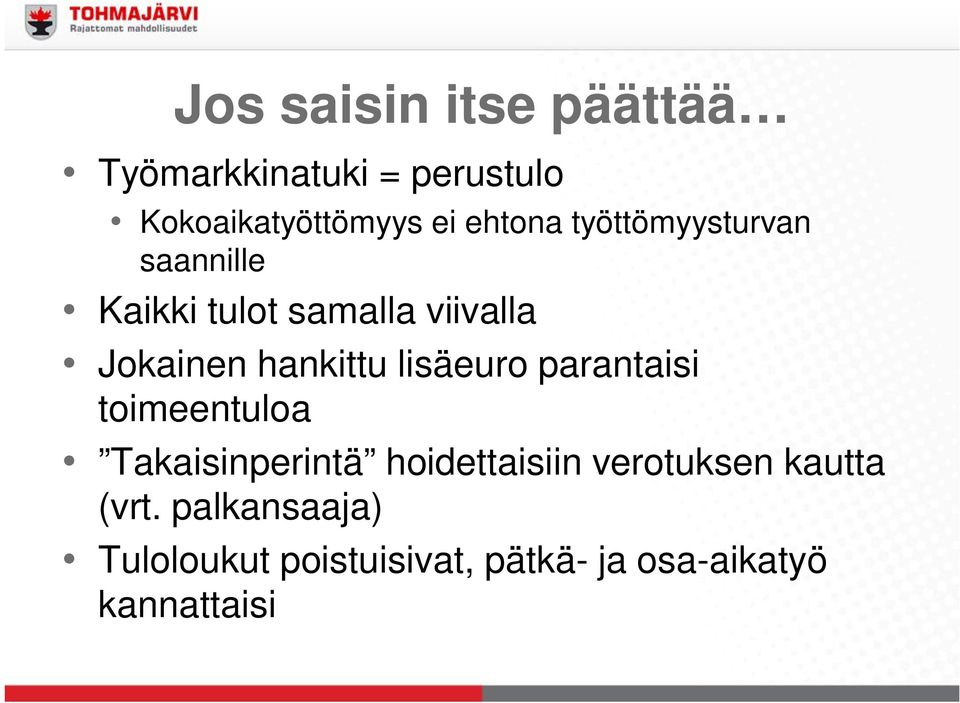 TOHMAJÄRVI
Rajattomat mahdollisuudet

Jos saisin itse päättää…

• Työmarkkinatuki = perustulo
  • Kokoaikatyöttömyys ei ehtona työttömyysturvan saannille
• Kaikki tulot samalla viivalla
• Jokainen hankittu lisäeuro parantaisi toimeentuloa
• ”Takaisinperintä” hoidettaisiin verotuksen kautta (vrt. palkansaaja)
• Tuloloukut poistuisivat, pätkä- ja osa-aikatyö kannattaisi